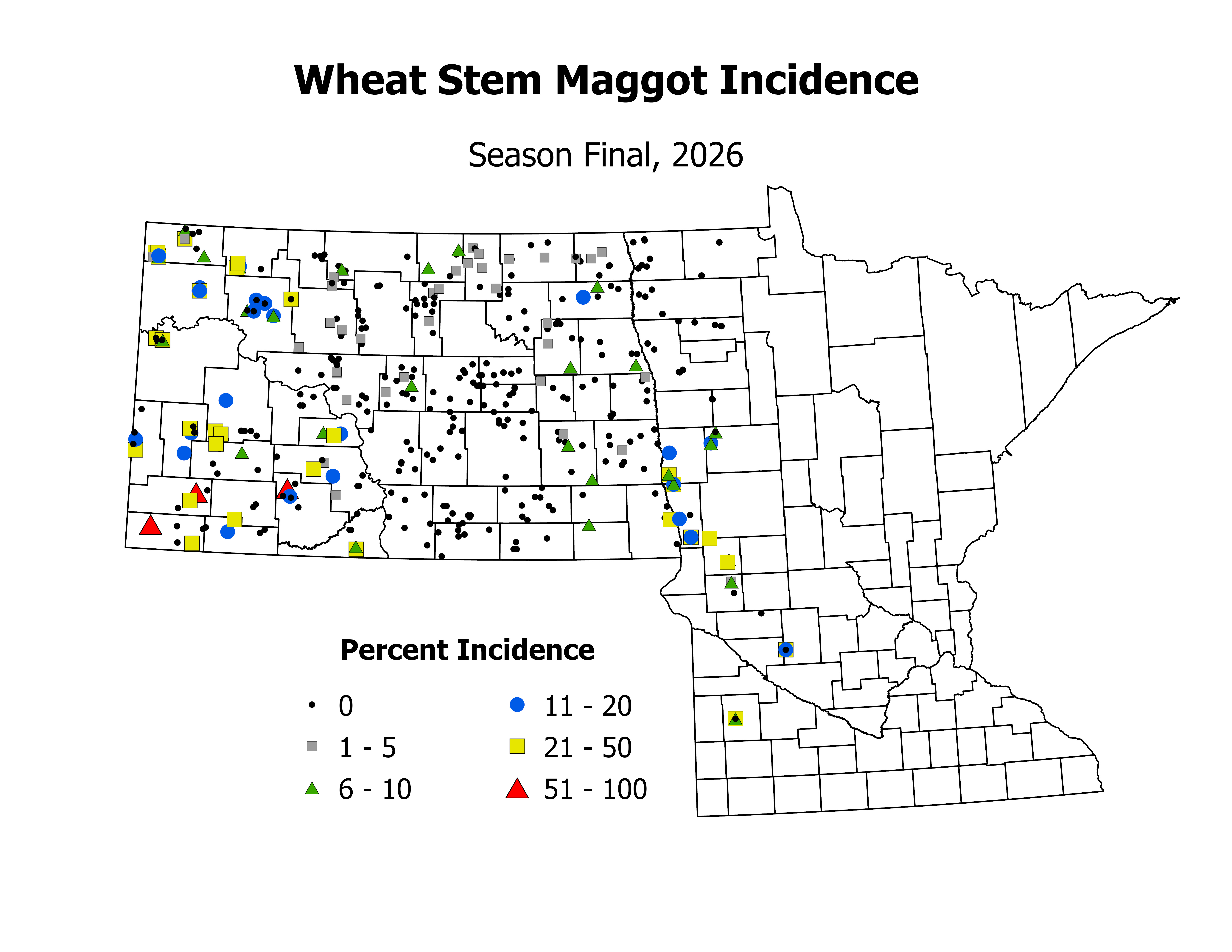 Wheat Stem Maggot Incidence

Season Final, 2026

Percent Incidence

0

1 - 5

6 - 10

11 - 20

21 - 50

51 - 100